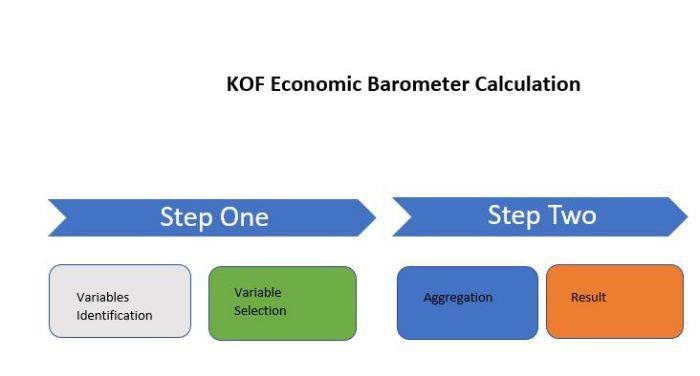 KOF Economic Barometer Calculation

Step One

Step Two

Variables Identification

Variable Selection

Aggregation

Result